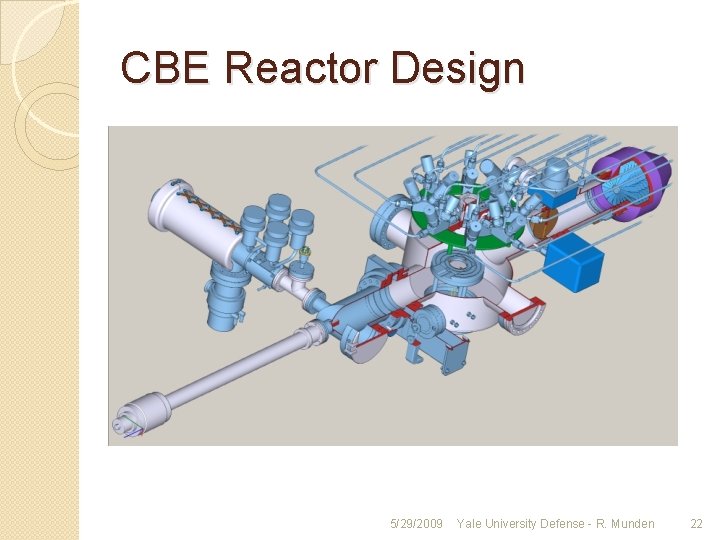 CBE Reactor Design

5/29/2009 Yale University Defense - R. Munden 22